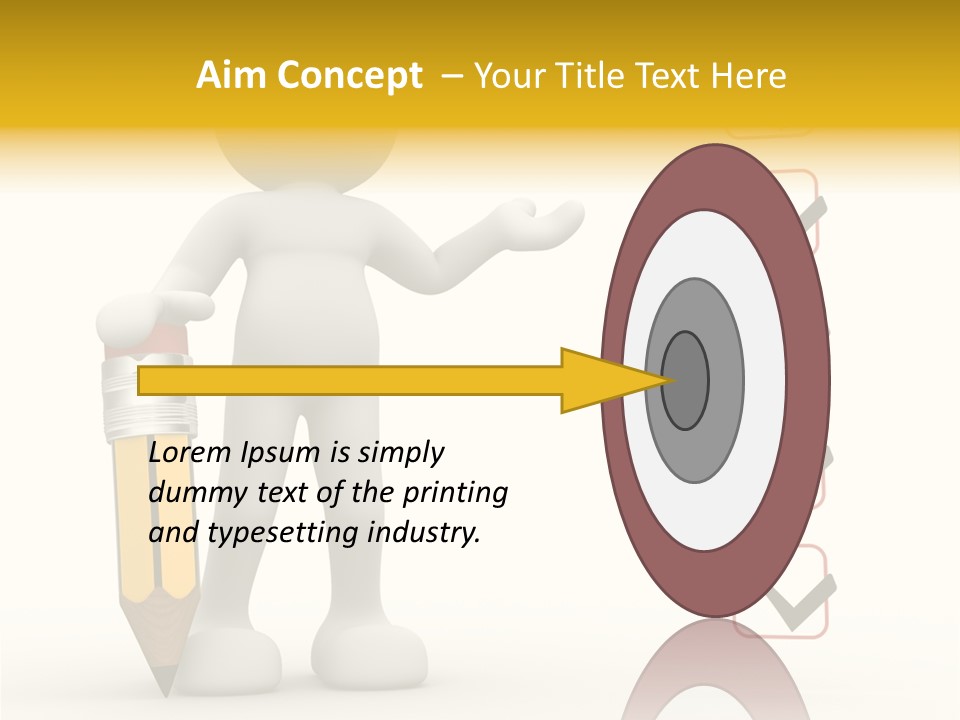 Aim Concept – Your Title Text Here

Lorem Ipsum is simply dummy text of the printing and typesetting industry.